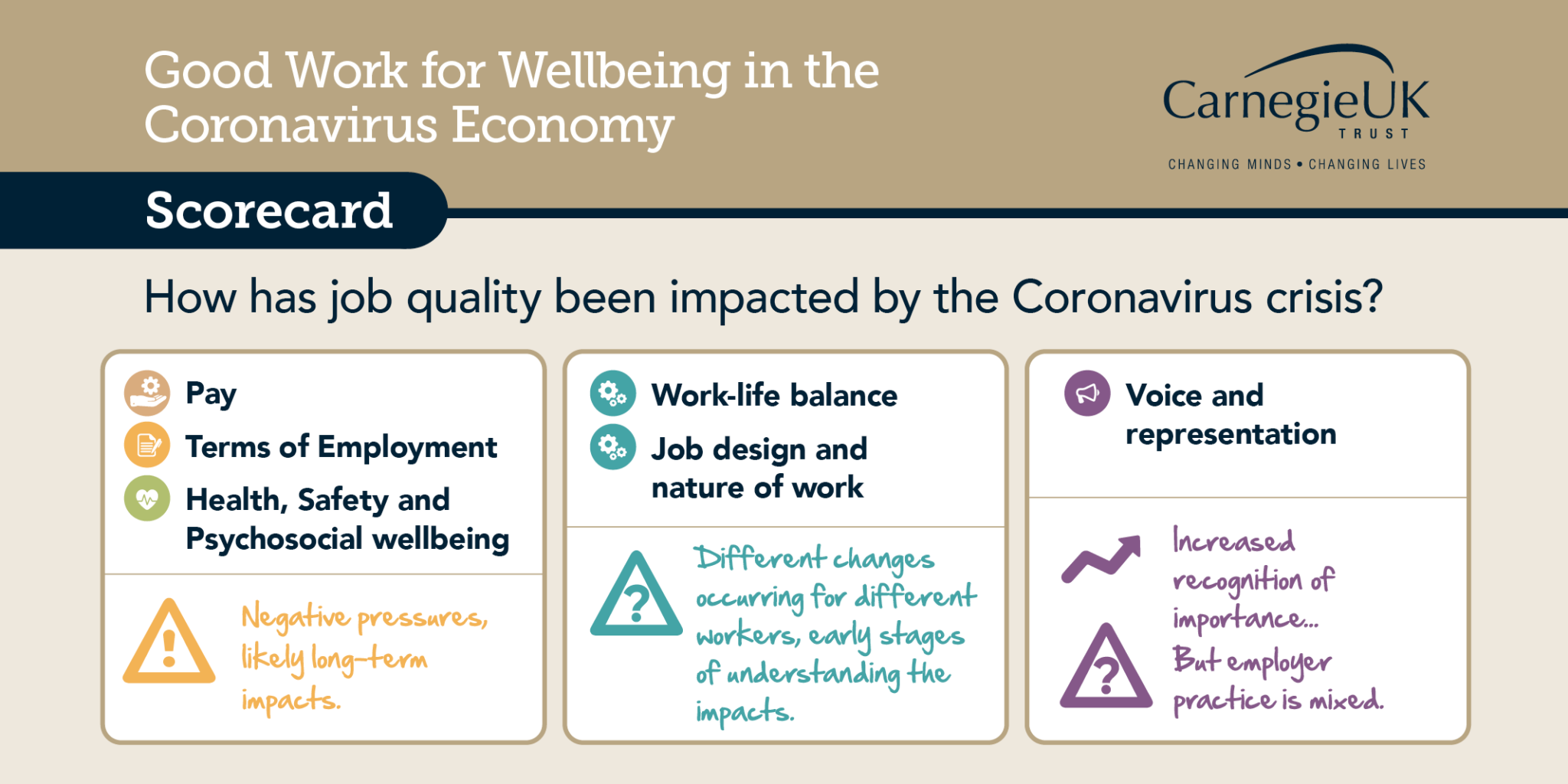 Good Work for Wellbeing in the Coronavirus Economy

CarnegieUK TRUST
CHANGING MINDS • CHANGING LIVES

Scorecard

How has job quality been impacted by the Coronavirus crisis?

Pay
Terms of Employment
Health, Safety and Psychosocial wellbeing

Negative pressures, likely long-term impacts.

Work-life balance
Job design and nature of work

Different changes occurring for different workers, early stages of understanding the impacts.

Voice and representation

Increased recognition of importance... But employer practice is mixed.